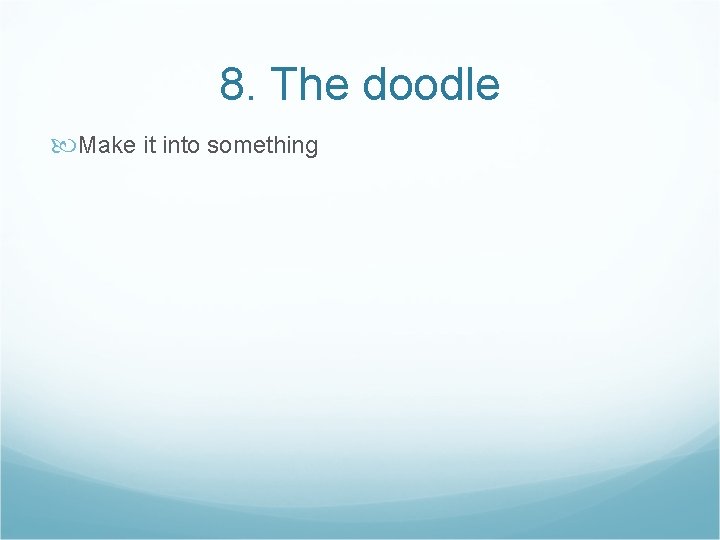 8. The doodle

Make it into something